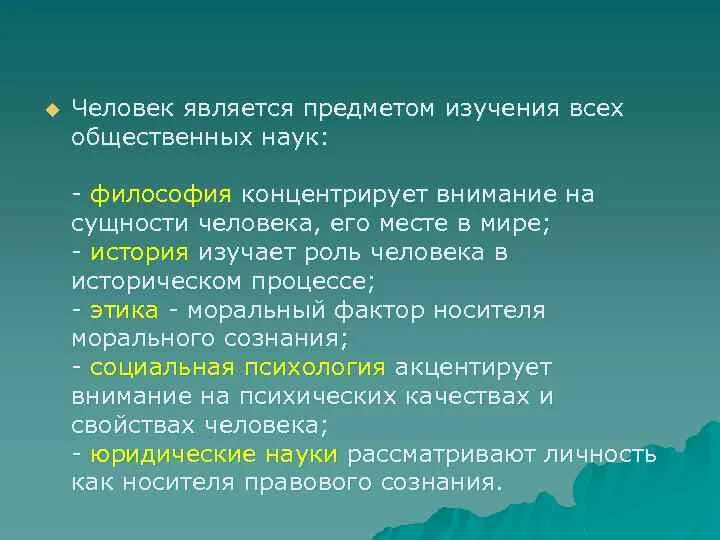 Человек является предметом изучения всех общественных наук:

- философия концентрирует внимание на сущности человека, его месте в мире;
- история изучает роль человека в историческом процессе;
- этика - моральный фактор носителя морального сознания;
- социальная психология акцентирует внимание на психических качествах и свойствах человека;
- юридические науки рассматривают личность как носителя правового сознания.